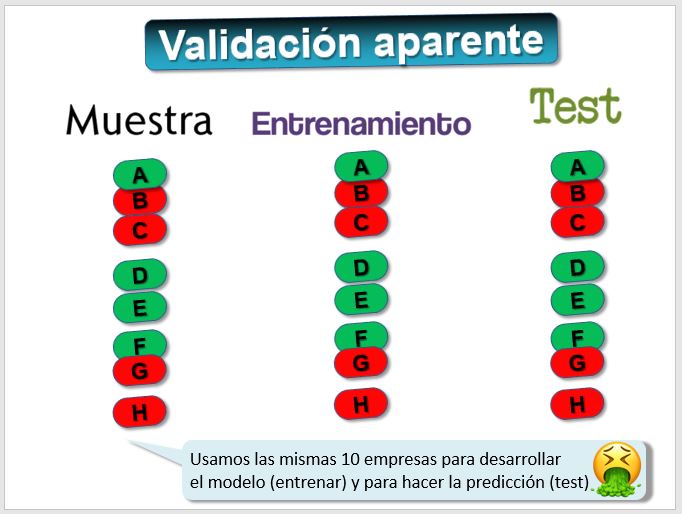 Validación aparente

Muestra

A
B
C
D
E
F
G
H

Entrenamiento

A
B
C
D
E
F
G
H

Test

A
B
C
D
E
F
G
H

Usamos las mismas 10 empresas para desarrollar el modelo (entrenar) y para hacer la predicción (test)